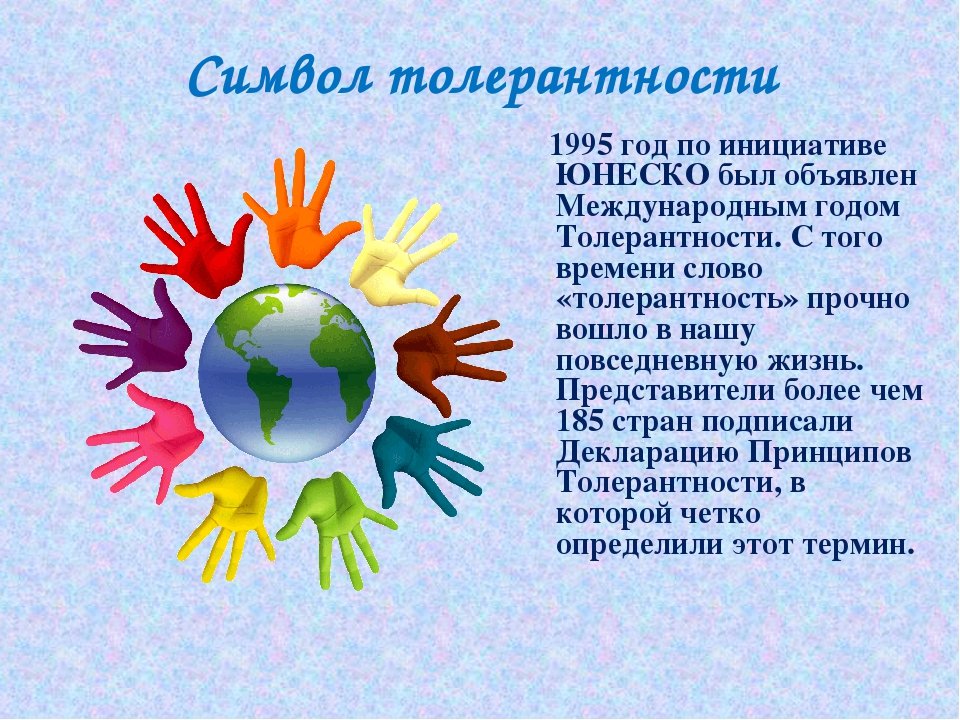 Символ толерантности

1995 год по инициативе ЮНЕСКО был объявлен Международным годом Толерантности. С того времени слово «толерантность» прочно вошло в нашу повседневную жизнь. Представители более чем 185 стран подписали Декларацию Принципов Толерантности, в которой четко определили этот термин.